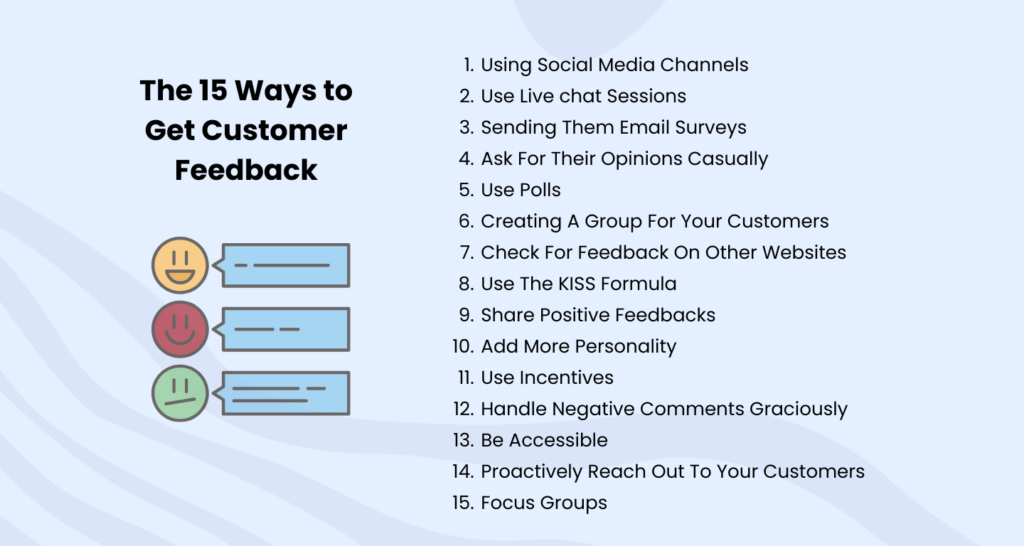 The 15 Ways to Get Customer Feedback

1. Using Social Media Channels
2. Use Live chat Sessions
3. Sending Them Email Surveys
4. Ask For Their Opinions Casually
5. Use Polls
6. Creating A Group For Your Customers
7. Check For Feedback On Other Websites
8. Use The KISS Formula
9. Share Positive Feedbacks
10. Add More Personality
11. Use Incentives
12. Handle Negative Comments Graciously
13. Be Accessible
14. Proactively Reach Out To Your Customers
15. Focus Groups